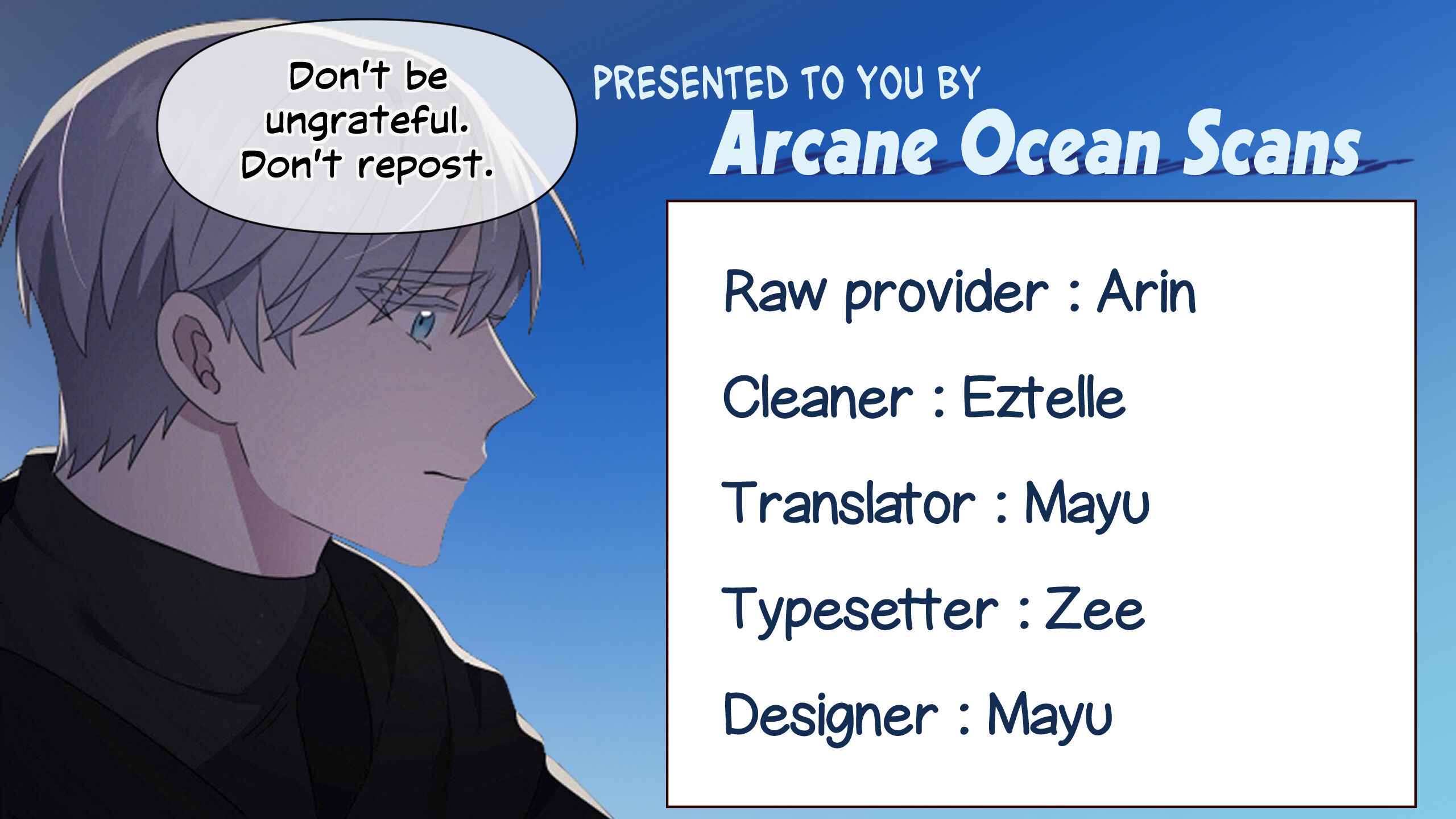 Don't be ungrateful. Don't repost.

PRESENTED TO YOU BY
Arcane Ocean Scans

Raw provider : Arin

Cleaner : Eztelle

Translator : Mayu

Typesetter : Zee

Designer : Mayu